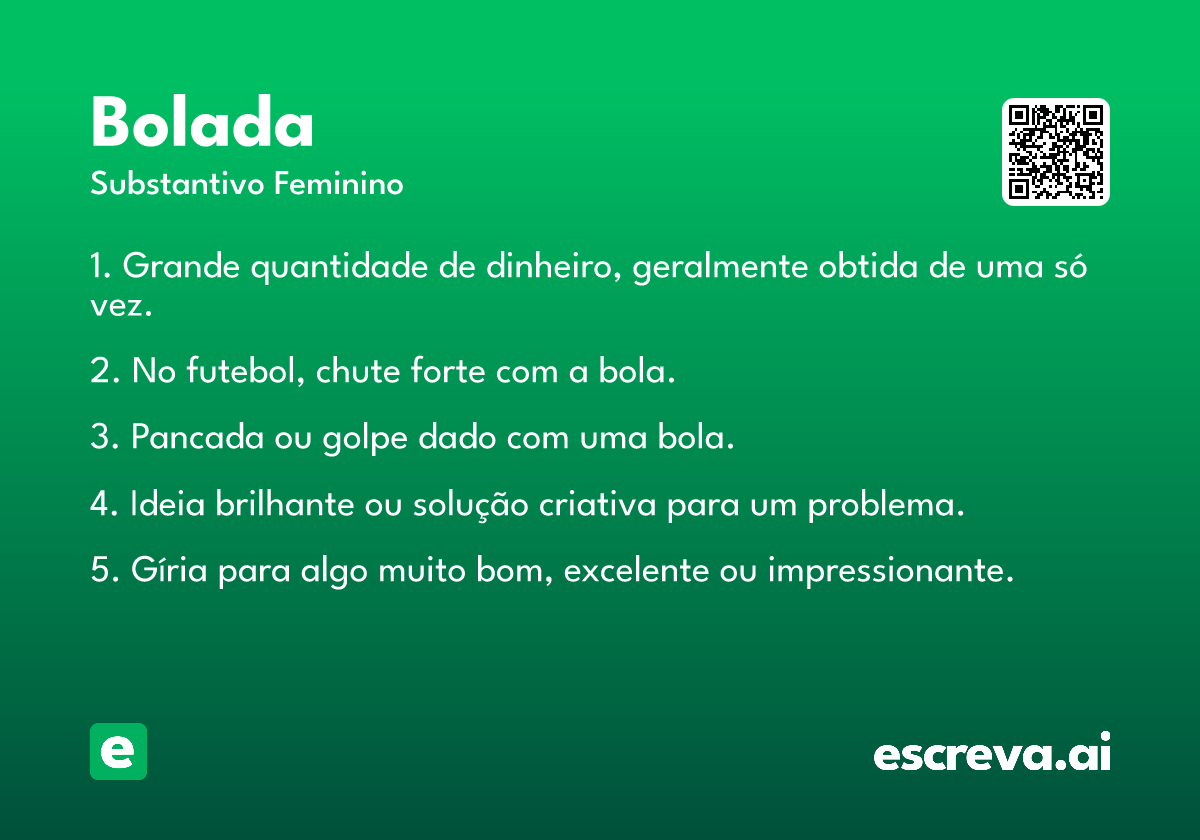 Bolada
Substantivo Feminino

1. Grande quantidade de dinheiro, geralmente obtida de uma só vez.

2. No futebol, chute forte com a bola.

3. Pancada ou golpe dado com uma bola.

4. Ideia brilhante ou solução criativa para um problema.

5. Gíria para algo muito bom, excelente ou impressionante.

e

escreva.ai